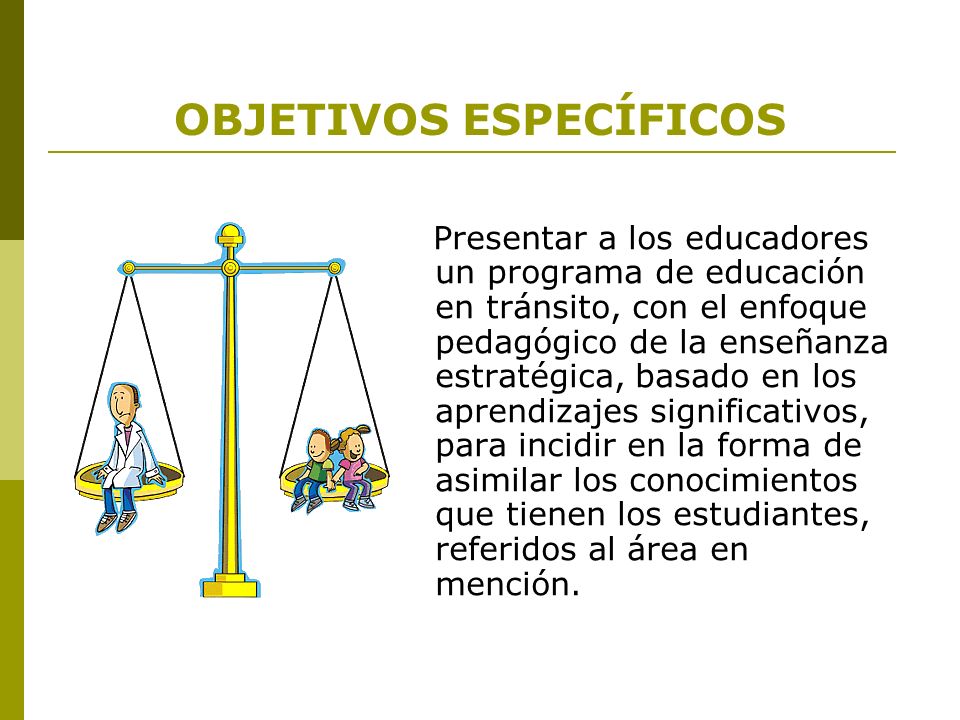 OBJETIVOS ESPECÍFICOS

Presentar a los educadores un programa de educación en tránsito, con el enfoque pedagógico de la enseñanza estratégica, basado en los aprendizajes significativos, para incidir en la forma de asimilar los conocimientos que tienen los estudiantes, referidos al área en mención.